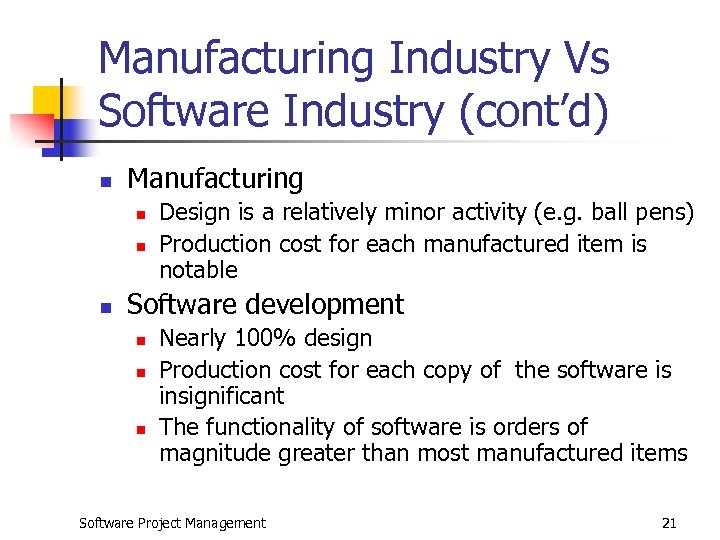 Manufacturing Industry Vs Software Industry (cont'd)

- Manufacturing
  - Design is a relatively minor activity (e.g. ball pens)
  - Production cost for each manufactured item is notable
- Software development
  - Nearly 100% design
  - Production cost for each copy of the software is insignificant
  - The functionality of software is orders of magnitude greater than most manufactured items

Software Project Management

21